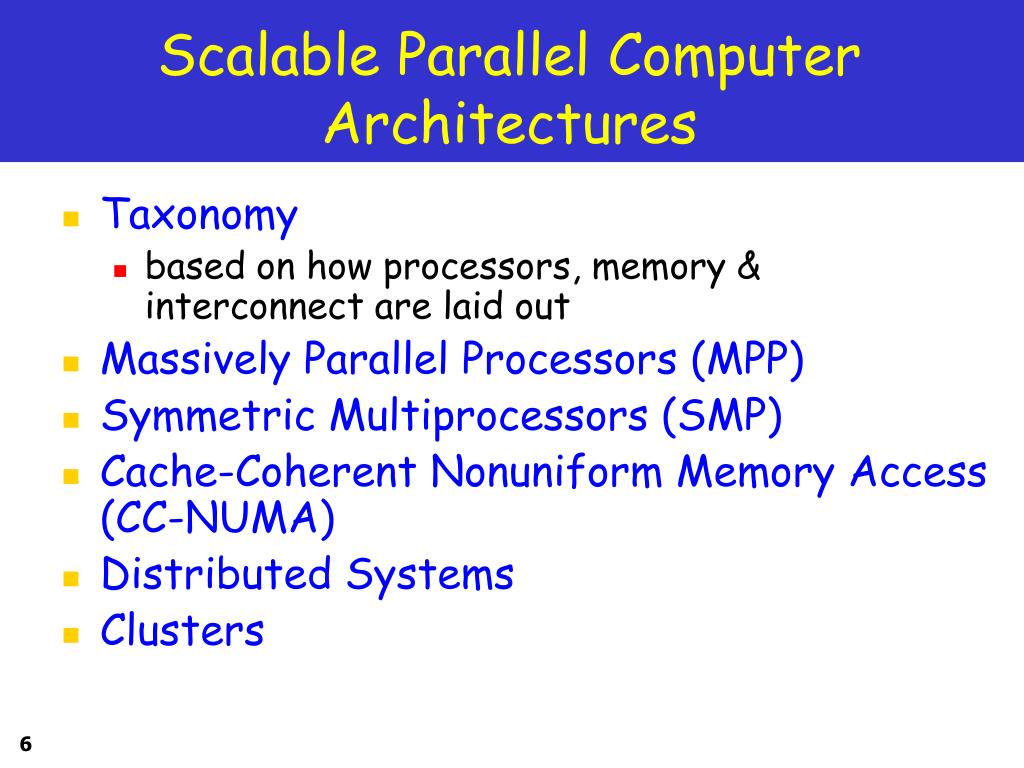 Scalable Parallel Computer Architectures

- Taxonomy
  - based on how processors, memory & interconnect are laid out
- Massively Parallel Processors (MPP)
- Symmetric Multiprocessors (SMP)
- Cache-Coherent Nonuniform Memory Access (CC-NUMA)
- Distributed Systems
- Clusters

6